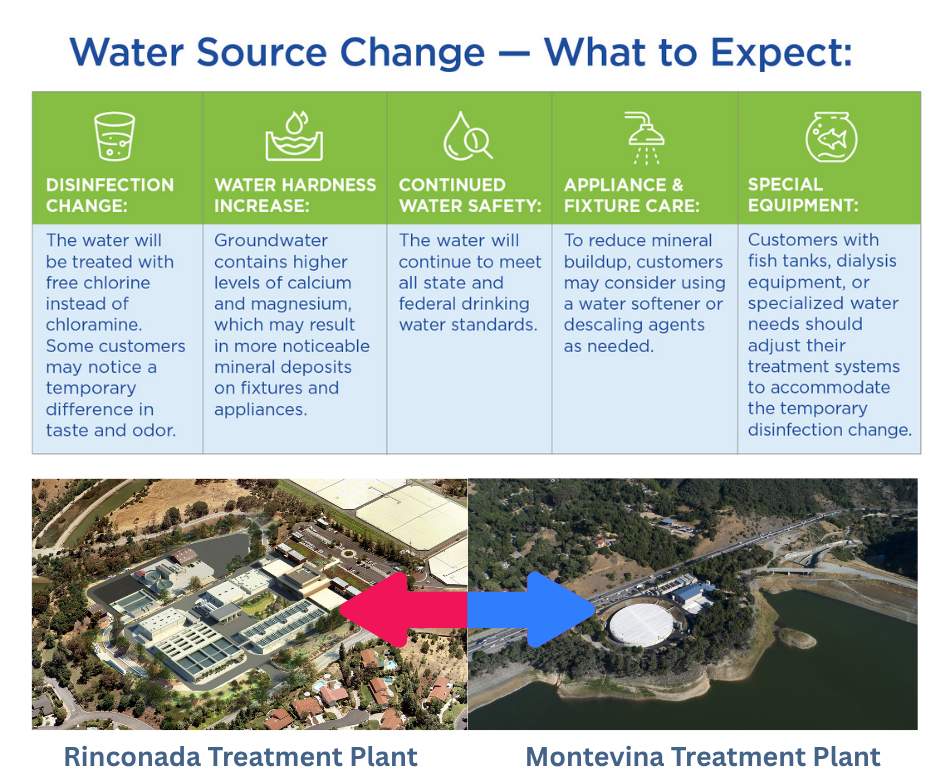 Water Source Change — What to Expect:

| DISINFECTION CHANGE: | WATER HARDNESS INCREASE: | CONTINUED WATER SAFETY: | APPLIANCE & FIXTURE CARE: | SPECIAL EQUIPMENT: |
|---|---|---|---|---|
| The water will be treated with free chlorine instead of chloramine. Some customers may notice a temporary difference in taste and odor. | Groundwater contains higher levels of calcium and magnesium, which may result in more noticeable mineral deposits on fixtures and appliances. | The water will continue to meet all state and federal drinking water standards. | To reduce mineral buildup, customers may consider using a water softener or descaling agents as needed. | Customers with fish tanks, dialysis equipment, or specialized water needs should adjust their treatment systems to accommodate the temporary disinfection change. |

Rinconada Treatment Plant

Montevina Treatment Plant